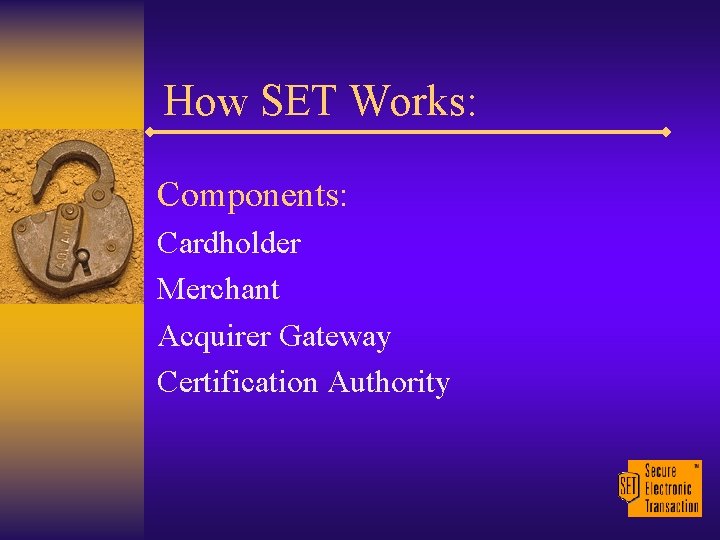 How SET Works:

Components:

Cardholder

Merchant

Acquirer Gateway

Certification Authority

SET Secure Electronic Transaction ™